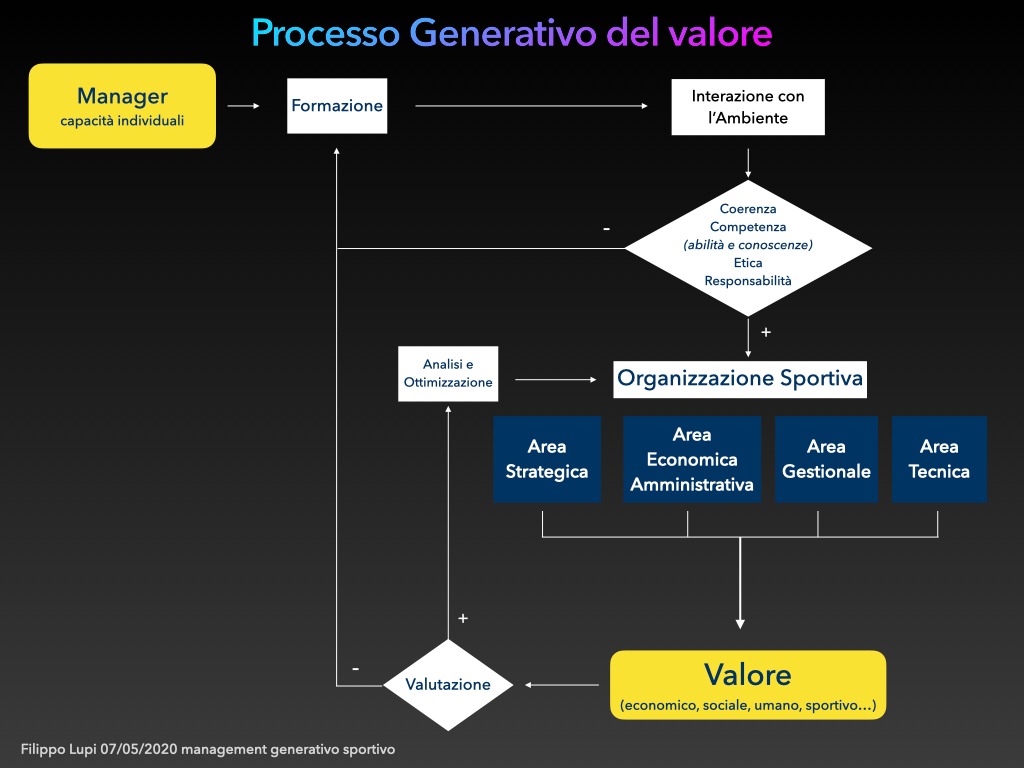 Processo Generativo del valore

Manager
capacità individuali

Formazione

Interazione con l'Ambiente

-

Coerenza
Competenza
(abilità e conoscenze)
Etica
Responsabilità

+

Analisi e Ottimizzazione

Organizzazione Sportiva

Area Strategica

Area Economica Amministrativa

Area Gestionale

Area Tecnica

+

-

Valutazione

Valore
(economico, sociale, umano, sportivo…)

Filippo Lupi 07/05/2020 management generativo sportivo